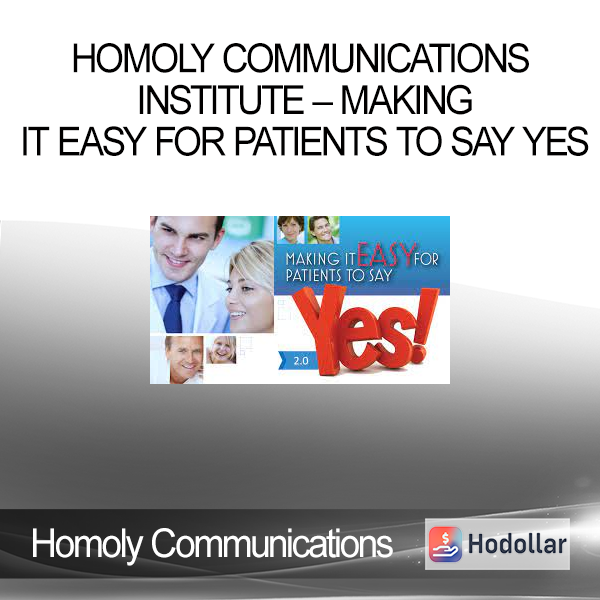 HOMOLY COMMUNICATIONS INSTITUTE – MAKING IT EASY FOR PATIENTS TO SAY YES

MAKING IT EASY FOR PATIENTS TO SAY

Yes!

2.0

Homoly Communications

Hodollar